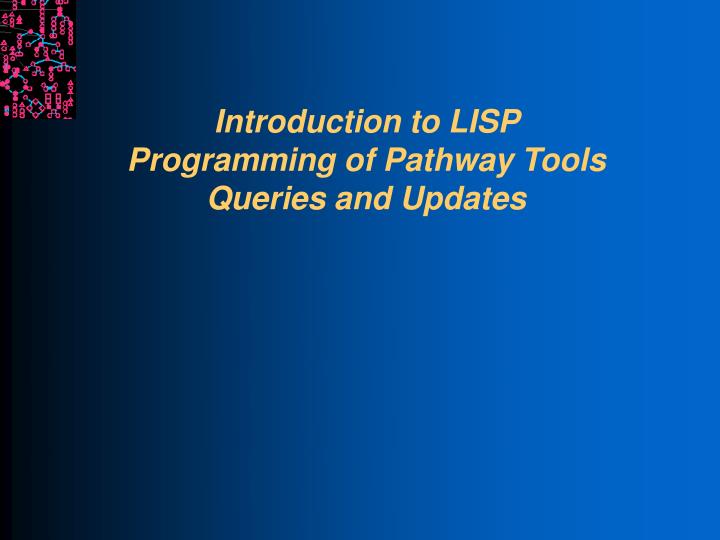 Introduction to LISP
Programming of Pathway Tools
Queries and Updates